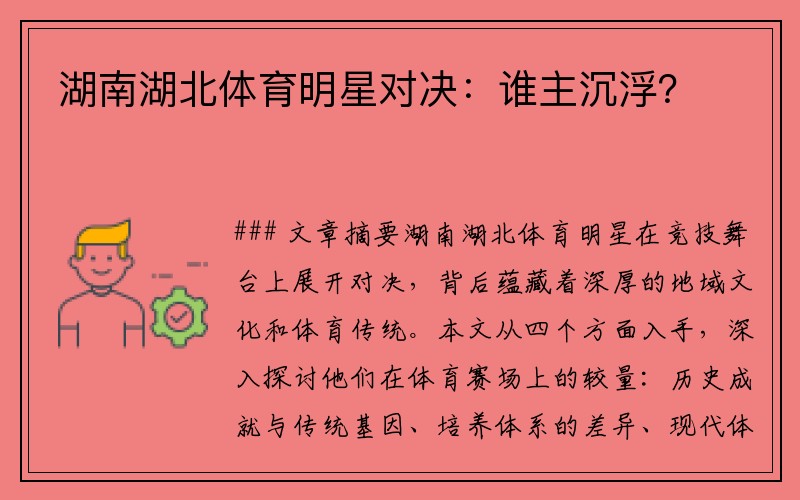 湖南湖北体育明星对决：谁主沉浮？

### 文章摘要湖南湖北体育明星在竞技舞台上展开对决，背后蕴藏着深厚的地域文化和体育传统。本文从四个方面入手，深入探讨他们在体育赛场上的较量：历史成就与传统基因、培养体系的差异、现代体